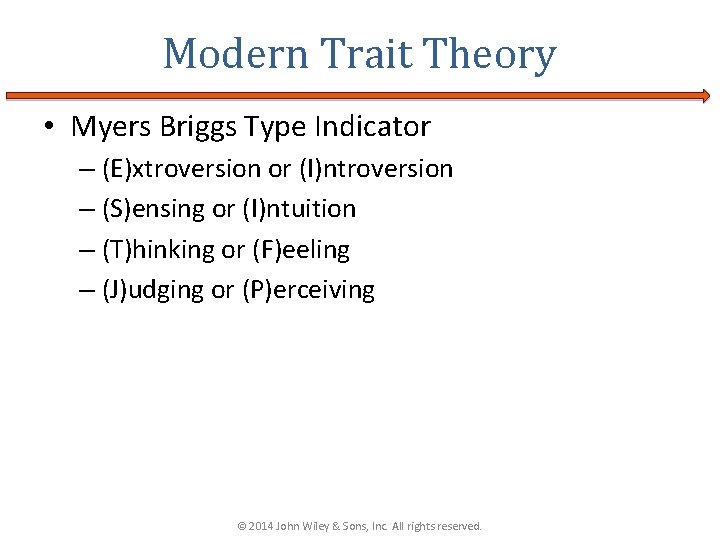 Modern Trait Theory

• Myers Briggs Type Indicator
– (E)xtroversion or (I)ntroversion
– (S)ensing or (I)ntuition
– (T)hinking or (F)eeling
– (J)udging or (P)erceiving

© 2014 John Wiley & Sons, Inc. All rights reserved.